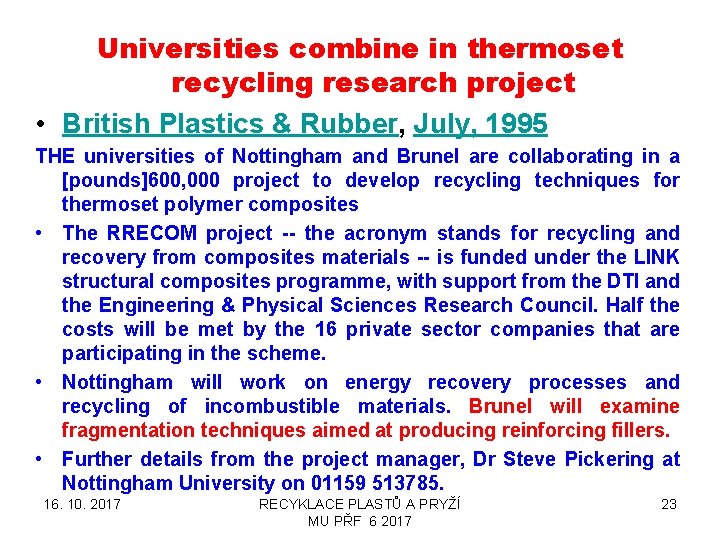 Universities combine in thermoset recycling research project

• British Plastics & Rubber, July, 1995

THE universities of Nottingham and Brunel are collaborating in a [pounds]600,000 project to develop recycling techniques for thermoset polymer composites

• The RRECOM project -- the acronym stands for recycling and recovery from composites materials -- is funded under the LINK structural composites programme, with support from the DTI and the Engineering & Physical Sciences Research Council. Half the costs will be met by the 16 private sector companies that are participating in the scheme.

• Nottingham will work on energy recovery processes and recycling of incombustible materials. Brunel will examine fragmentation techniques aimed at producing reinforcing fillers.

• Further details from the project manager, Dr Steve Pickering at Nottingham University on 01159 513785.

16. 10. 2017

RECYKLACE PLASTŮ A PRYŽÍ MU PŘF 6 2017

23